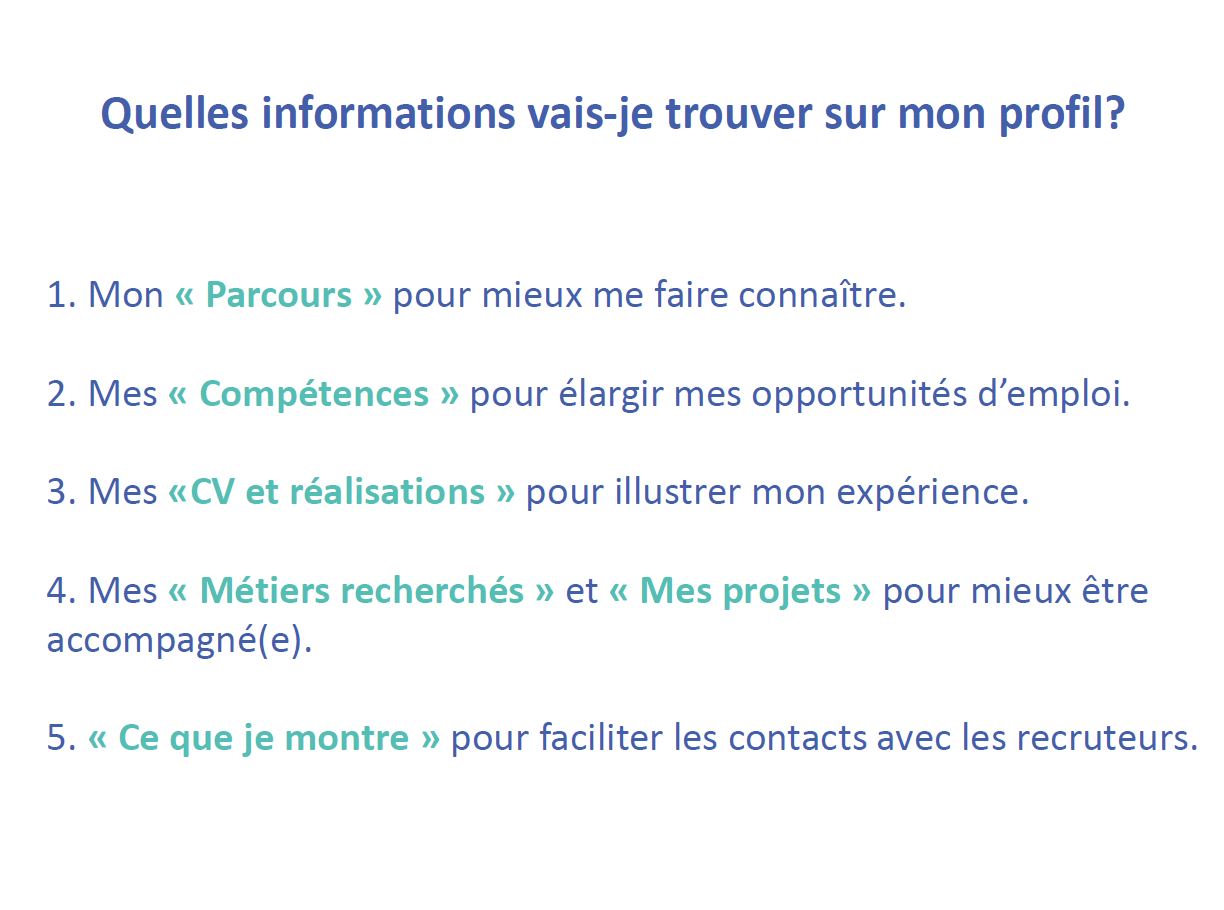 Quelles informations vais-je trouver sur mon profil?

1. Mon « Parcours » pour mieux me faire connaître.

2. Mes « Compétences » pour élargir mes opportunités d’emploi.

3. Mes «CV et réalisations » pour illustrer mon expérience.

4. Mes « Métiers recherchés » et « Mes projets » pour mieux être accompagné(e).

5. « Ce que je montre » pour faciliter les contacts avec les recruteurs.